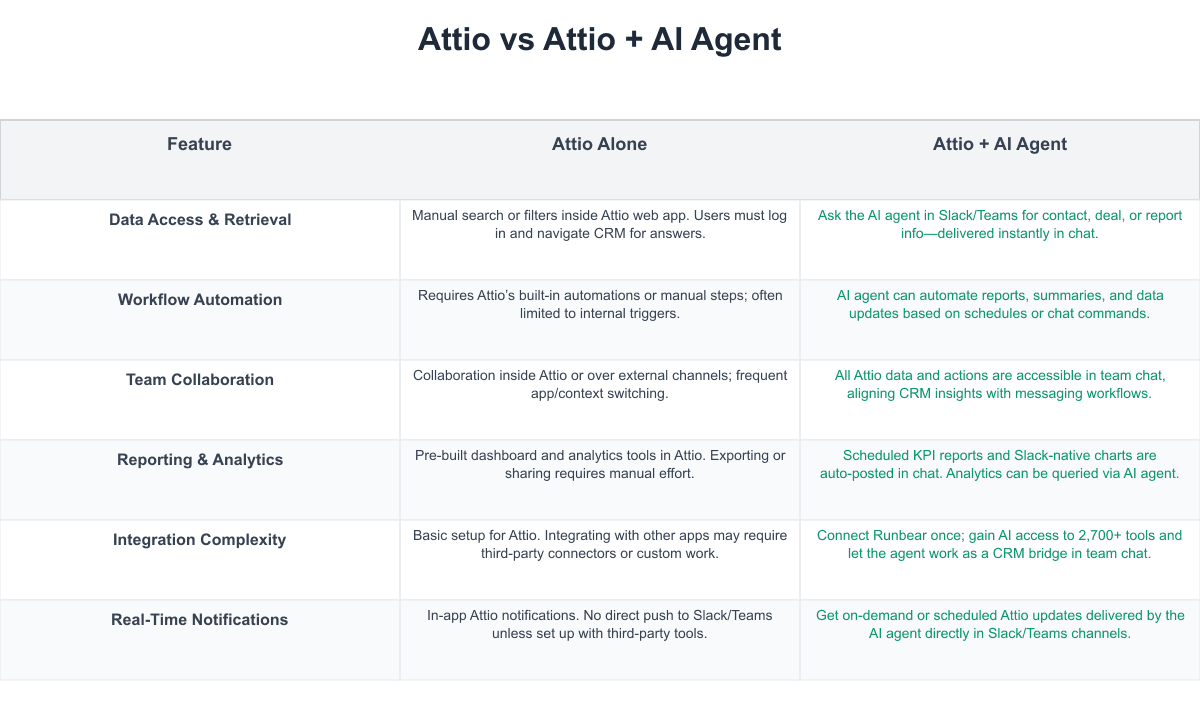 Attio vs Attio + AI Agent

| Feature | Attio Alone | Attio + AI Agent |
|---|---|---|
| Data Access & Retrieval | Manual search or filters inside Attio web app. Users must log in and navigate CRM for answers. | Ask the AI agent in Slack/Teams for contact, deal, or report info—delivered instantly in chat. |
| Workflow Automation | Requires Attio's built-in automations or manual steps; often limited to internal triggers. | AI agent can automate reports, summaries, and data updates based on schedules or chat commands. |
| Team Collaboration | Collaboration inside Attio or over external channels; frequent app/context switching. | All Attio data and actions are accessible in team chat, aligning CRM insights with messaging workflows. |
| Reporting & Analytics | Pre-built dashboard and analytics tools in Attio. Exporting or sharing requires manual effort. | Scheduled KPI reports and Slack-native charts are auto-posted in chat. Analytics can be queried via AI agent. |
| Integration Complexity | Basic setup for Attio. Integrating with other apps may require third-party connectors or custom work. | Connect Runbear once; gain AI access to 2,700+ tools and let the agent work as a CRM bridge in team chat. |
| Real-Time Notifications | In-app Attio notifications. No direct push to Slack/Teams unless set up with third-party tools. | Get on-demand or scheduled Attio updates delivered by the AI agent directly in Slack/Teams channels. |